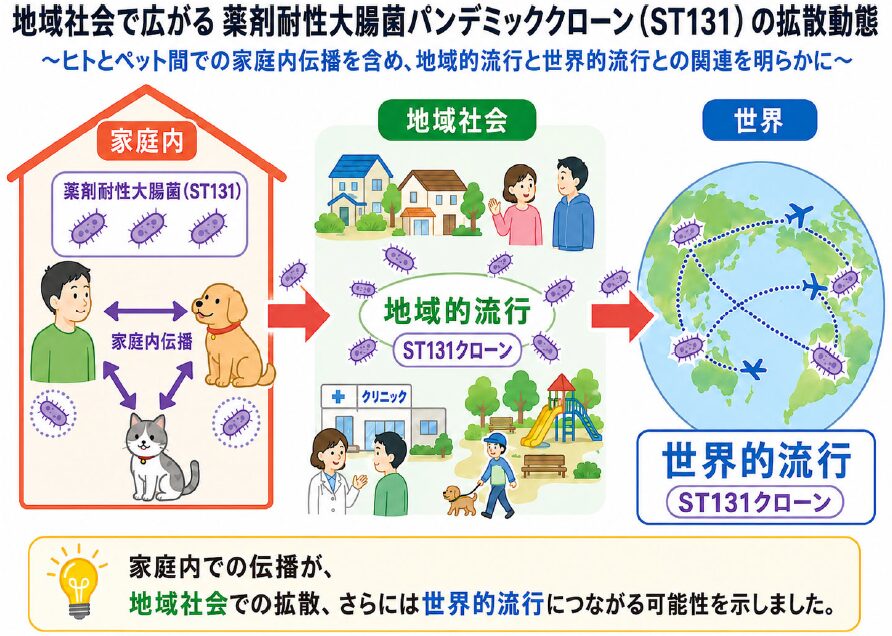 地域社会で広がる 薬剤耐性大腸菌パンデミッククローン（ST131）の拡散動態

〜ヒトとペット間での家庭内伝播を含め、地域的流行と世界的流行との関連を明らかに〜

家庭内

薬剤耐性大腸菌（ST131）

家庭内伝播

地域社会

地域的流行

ST131クローン

クリニック

世界

世界的流行

ST131クローン

家庭内での伝播が、
地域社会での拡散、さらには世界的流行につながる可能性を示しました。